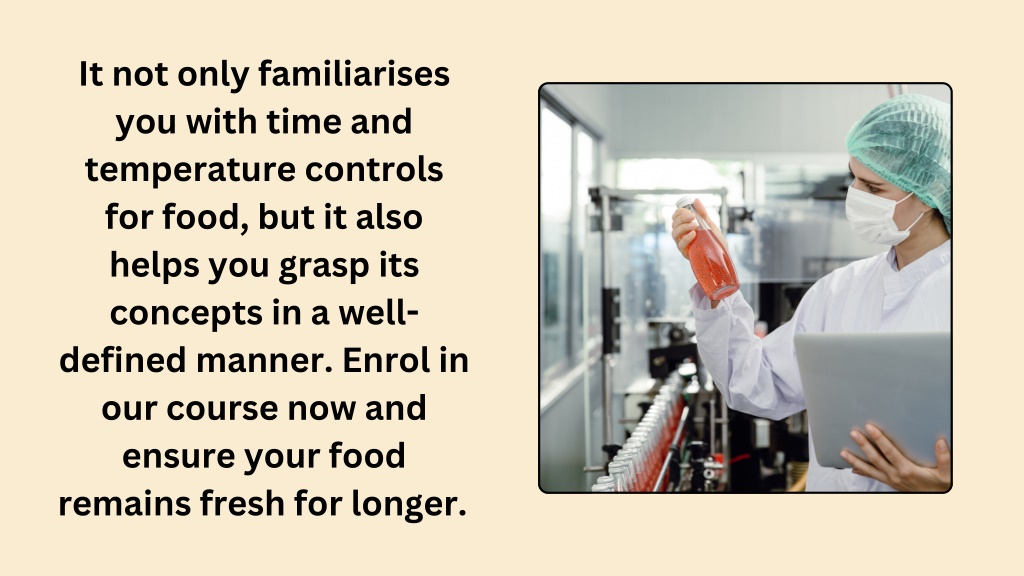 It not only familiarises you with time and temperature controls for food, but it also helps you grasp its concepts in a well-defined manner. Enrol in our course now and ensure your food remains fresh for longer.